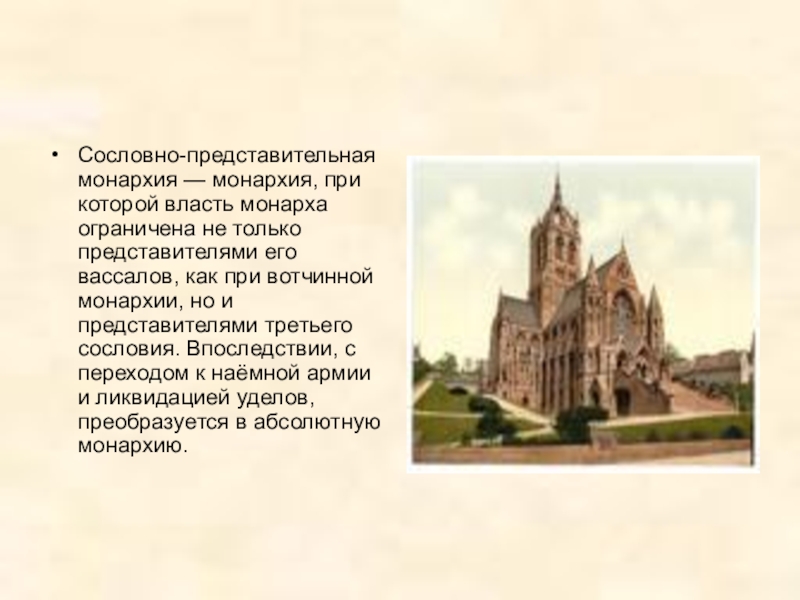 • Сословно-представительная монархия — монархия, при которой власть монарха ограничена не только представителями его вассалов, как при вотчинной монархии, но и представителями третьего сословия. Впоследствии, с переходом к наёмной армии и ликвидацией уделов, преобразуется в абсолютную монархию.